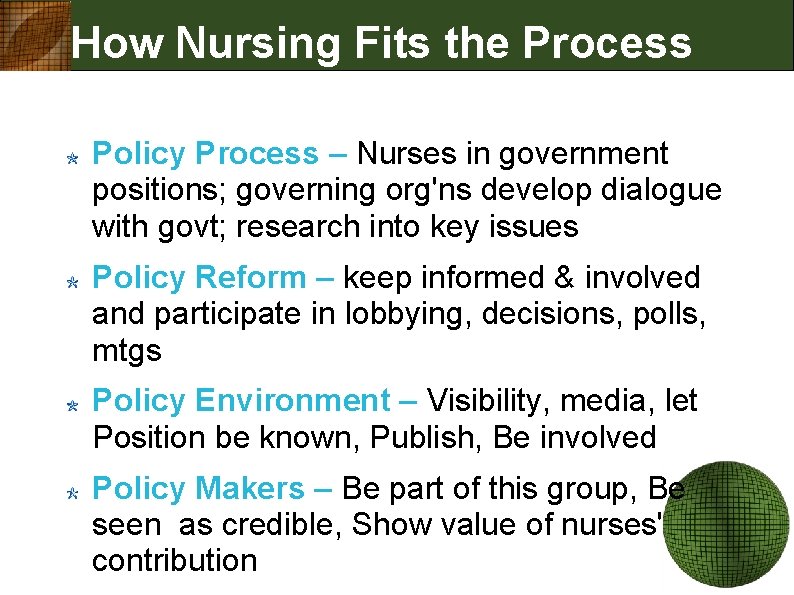 How Nursing Fits the Process

Policy Process – Nurses in government positions; governing org'ns develop dialogue with govt; research into key issues

Policy Reform – keep informed & involved and participate in lobbying, decisions, polls, mtgs

Policy Environment – Visibility, media, let Position be known, Publish, Be involved

Policy Makers – Be part of this group, Be seen as credible, Show value of nurses' contribution